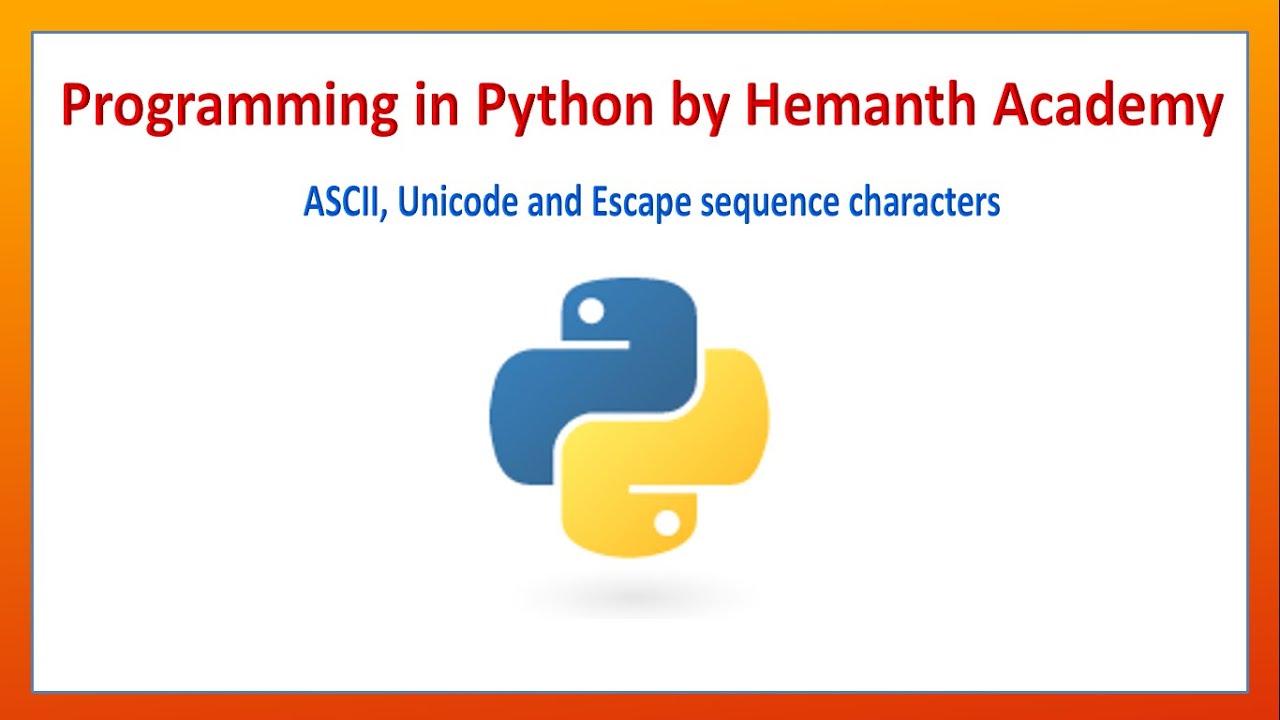 Programming in Python by Hemanth Academy

ASCII, Unicode and Escape sequence characters